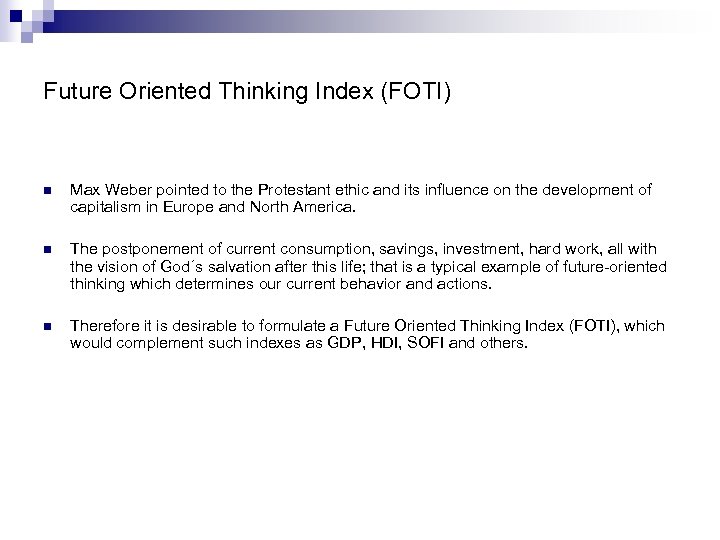 Future Oriented Thinking Index (FOTI)

Max Weber pointed to the Protestant ethic and its influence on the development of capitalism in Europe and North America.

The postponement of current consumption, savings, investment, hard work, all with the vision of God´s salvation after this life; that is a typical example of future-oriented thinking which determines our current behavior and actions.

Therefore it is desirable to formulate a Future Oriented Thinking Index (FOTI), which would complement such indexes as GDP, HDI, SOFI and others.